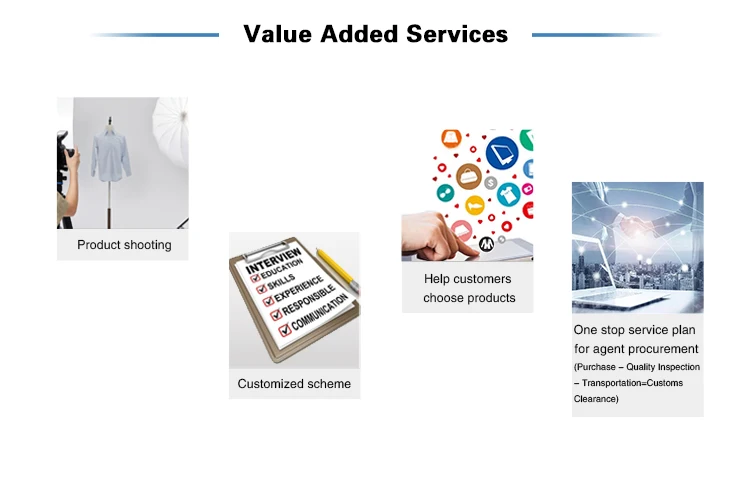 Value Added Services

Product shooting

INTERVIEW
EDUCATION
SKILLS
EXPERIENCE
RESPONSIBLE
COMMUNICATION

Customized scheme

Help customers choose products

One stop service plan for agent procurement (Purchase – Quality Inspection – Transportation=Customs Clearance)